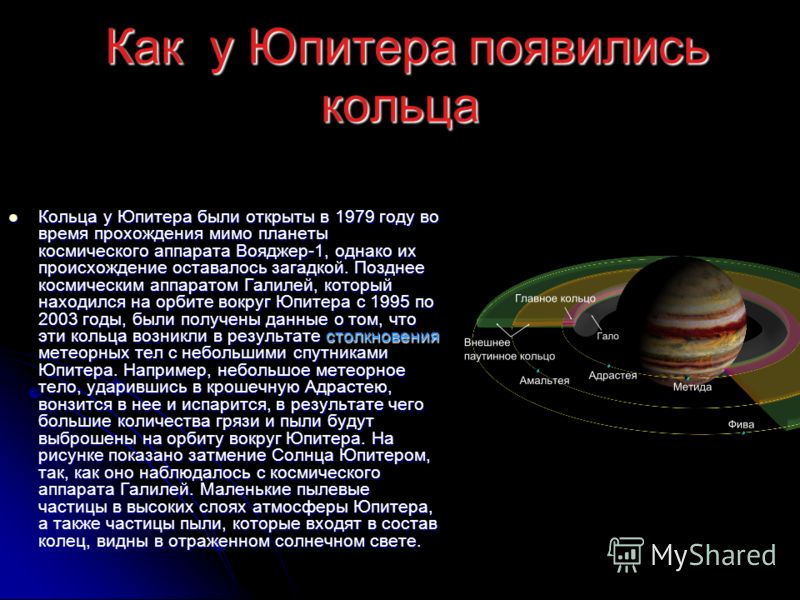 Как у Юпитера появились кольца

Кольца у Юпитера были открыты в 1979 году во время прохождения мимо планеты космического аппарата Вояджер-1, однако их происхождение оставалось загадкой. Позднее космическим аппаратом Галилей, который находился на орбите вокруг Юпитера с 1995 по 2003 годы, были получены данные о том, что эти кольца возникли в результате столкновения метеорных тел с небольшими спутниками Юпитера. Например, небольшое метеорное тело, ударившись в крошечную Адрастею, вонзится в нее и испарится, в результате чего большие количества грязи и пыли будут выброшены на орбиту вокруг Юпитера. На рисунке показано затмение Солнца Юпитером, так, как оно наблюдалось с космического аппарата Галилей. Маленькие пылевые частицы в высоких слоях атмосферы Юпитера, а также частицы пыли, которые входят в состав колец, видны в отраженном солнечном свете.

Главное кольцо
Гало
Внешнее паутинное кольцо
Амальтея
Адрастея
Метида
Фива

MyShared